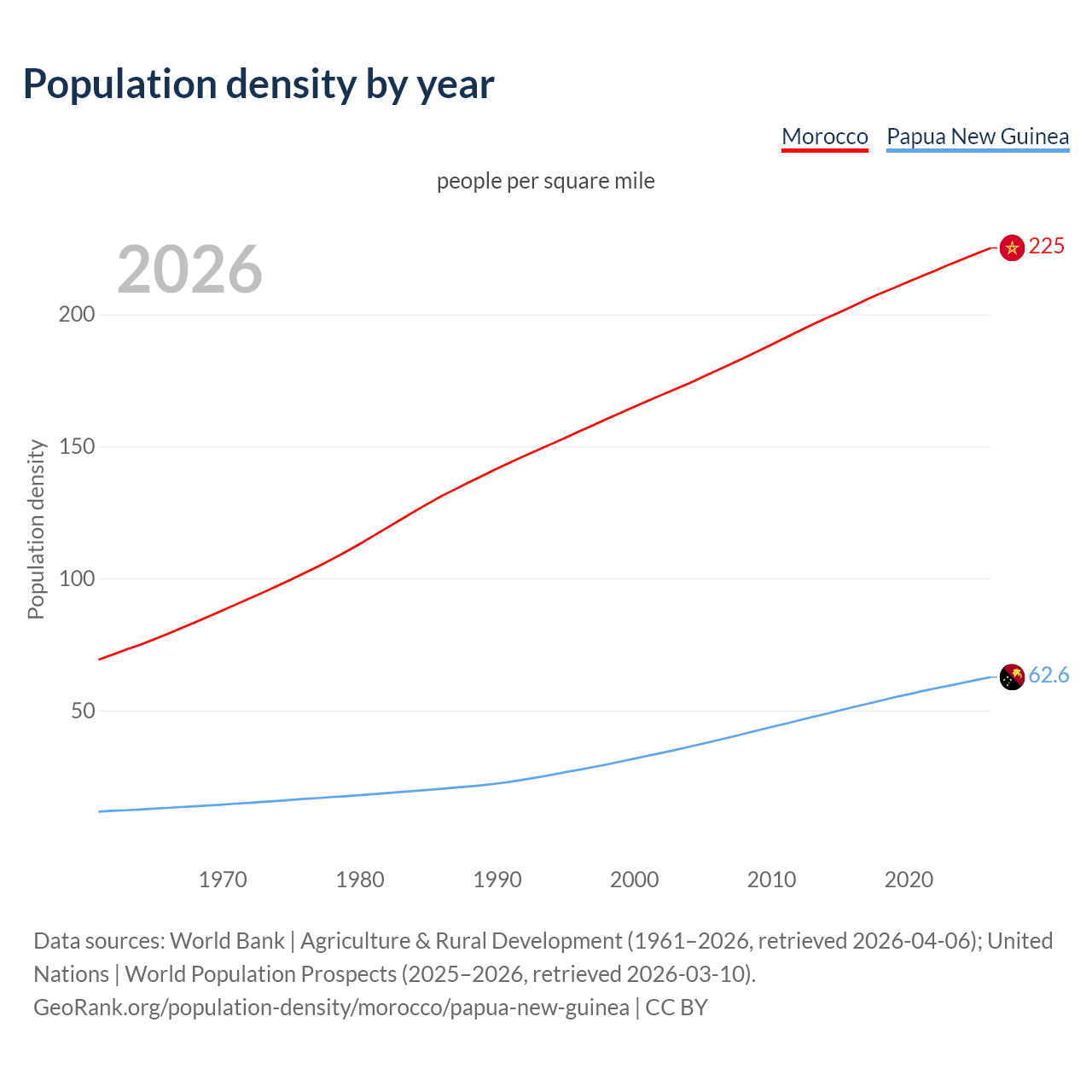 Population density by year

Morocco Papua New Guinea

people per square mile

2026

225

62.6

Population density

200

150

100

50

1970 1980 1990 2000 2010 2020

Data sources: World Bank | Agriculture & Rural Development (1961–2026, retrieved 2026-04-06); United Nations | World Population Prospects (2025–2026, retrieved 2026-03-10).
GeoRank.org/population-density/morocco/papua-new-guinea | CC BY